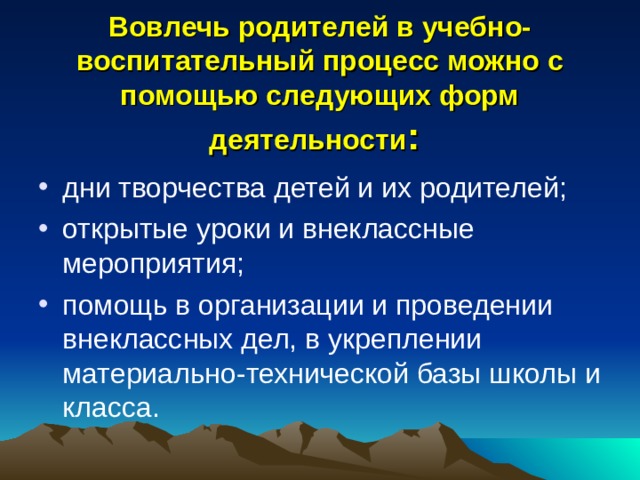 Вовлечь родителей в учебно-воспитательный процесс можно с помощью следующих форм деятельности:

• дни творчества детей и их родителей;
• открытые уроки и внеклассные мероприятия;
• помощь в организации и проведении внеклассных дел, в укреплении материально-технической базы школы и класса.